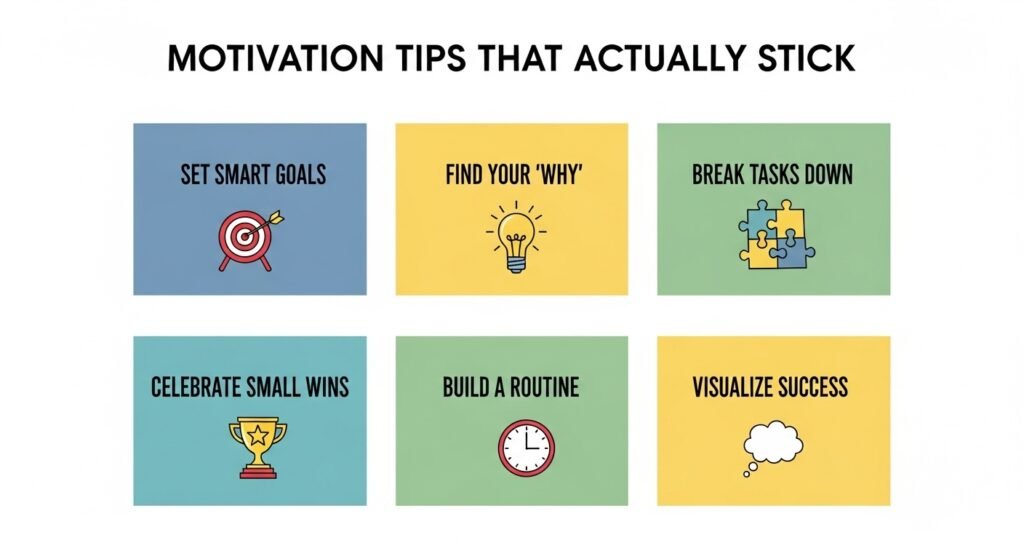 MOTIVATION TIPS THAT ACTUALLY STICK

SET SMART GOALS

FIND YOUR 'WHY'

BREAK TASKS DOWN

CELEBRATE SMALL WINS

BUILD A ROUTINE

VISUALIZE SUCCESS